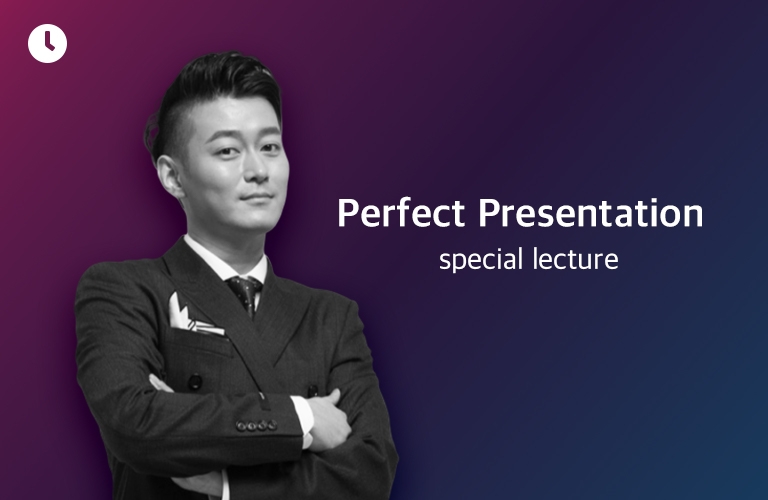 Perfect Presentation
special lecture